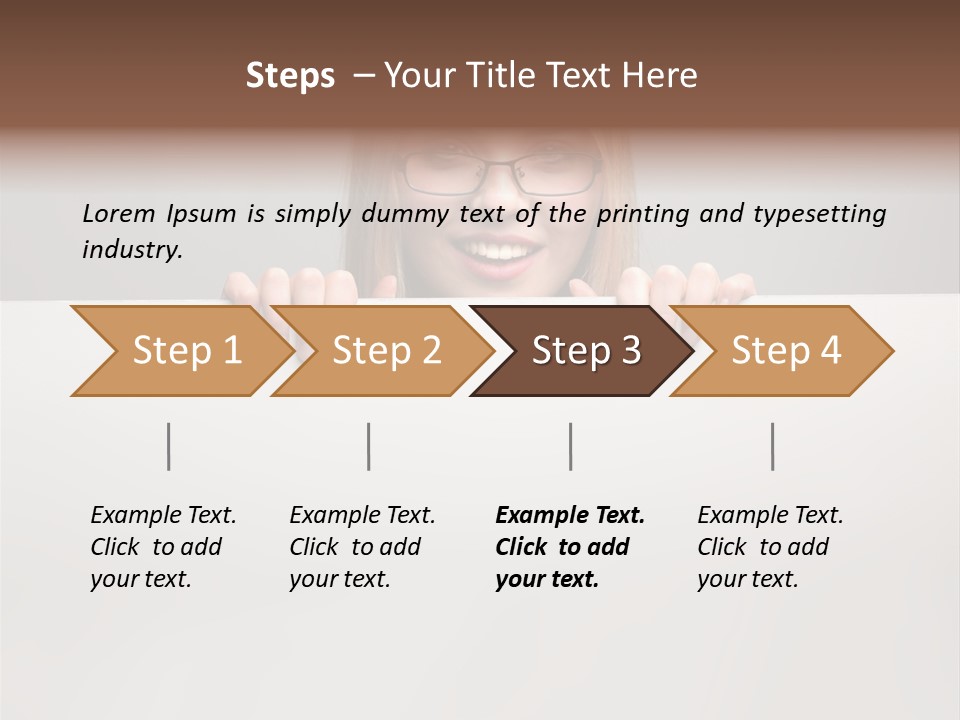 Steps – Your Title Text Here

Lorem Ipsum is simply dummy text of the printing and typesetting industry.

Step 1

Step 2

Step 3

Step 4

Example Text. Click to add your text.

Example Text. Click to add your text.

Example Text. Click to add your text.

Example Text. Click to add your text.